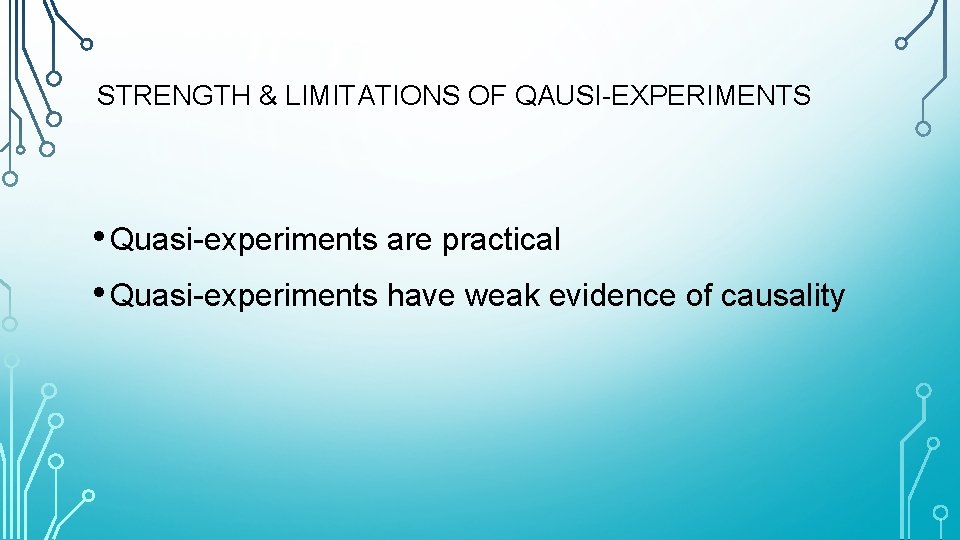 STRENGTH & LIMITATIONS OF QAUSI-EXPERIMENTS

• Quasi-experiments are practical
• Quasi-experiments have weak evidence of causality